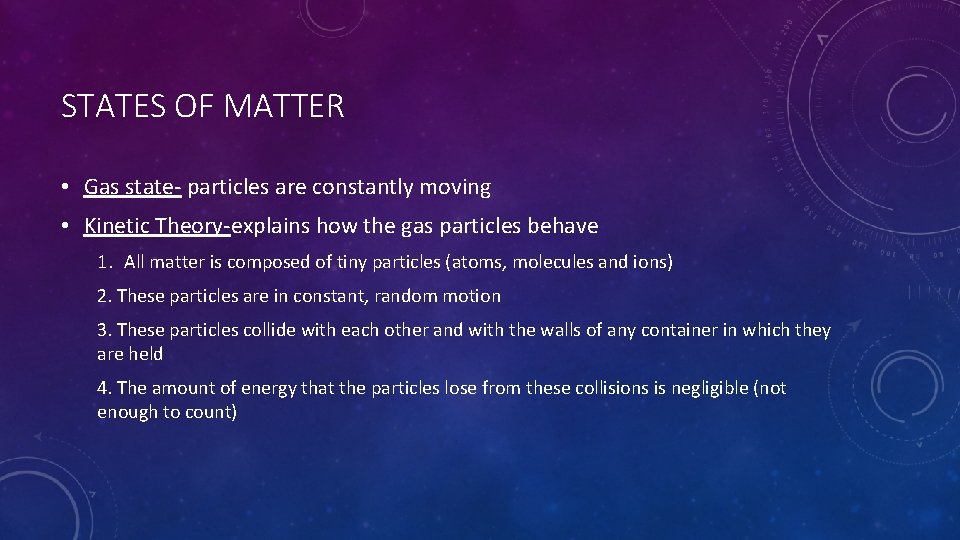 STATES OF MATTER

• Gas state- particles are constantly moving

• Kinetic Theory-explains how the gas particles behave

1. All matter is composed of tiny particles (atoms, molecules and ions)

2. These particles are in constant, random motion

3. These particles collide with each other and with the walls of any container in which they are held

4. The amount of energy that the particles lose from these collisions is negligible (not enough to count)